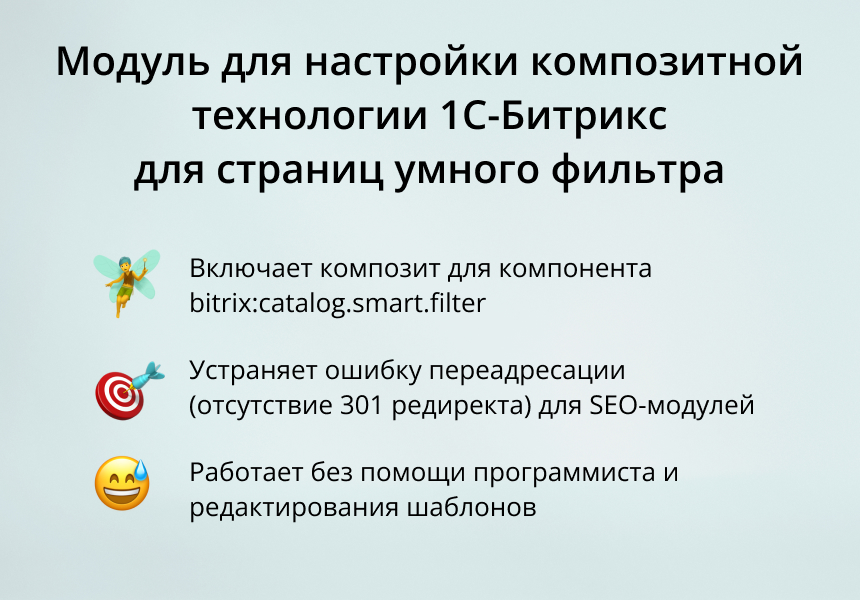 Модуль для настройки композитной технологии 1С-Битрикс для страниц умного фильтра

Включает композит для компонента bitrix:catalog.smart.filter

Устраняет ошибку переадресации (отсутствие 301 редиректа) для SEO-модулей

Работает без помощи программиста и редактирования шаблонов